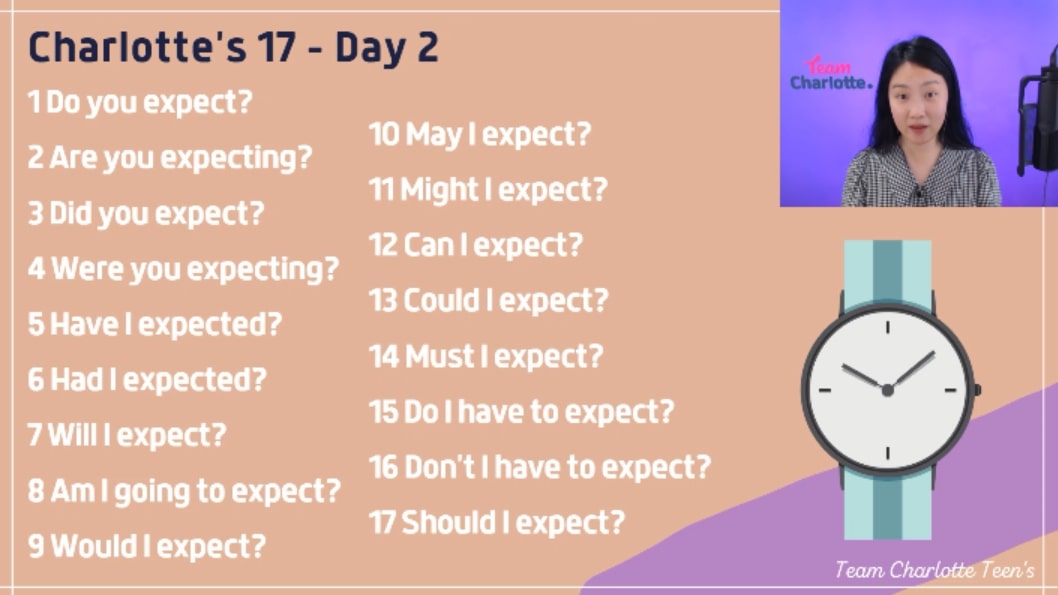 Charlotte's 17 - Day 2

1 Do you expect?
2 Are you expecting?
3 Did you expect?
4 Were you expecting?
5 Have I expected?
6 Had I expected?
7 Will I expect?
8 Am I going to expect?
9 Would I expect?

10 May I expect?
11 Might I expect?
12 Can I expect?
13 Could I expect?
14 Must I expect?
15 Do I have to expect?
16 Don't I have to expect?
17 Should I expect?

Team Charlotte.

Team Charlotte Teen's